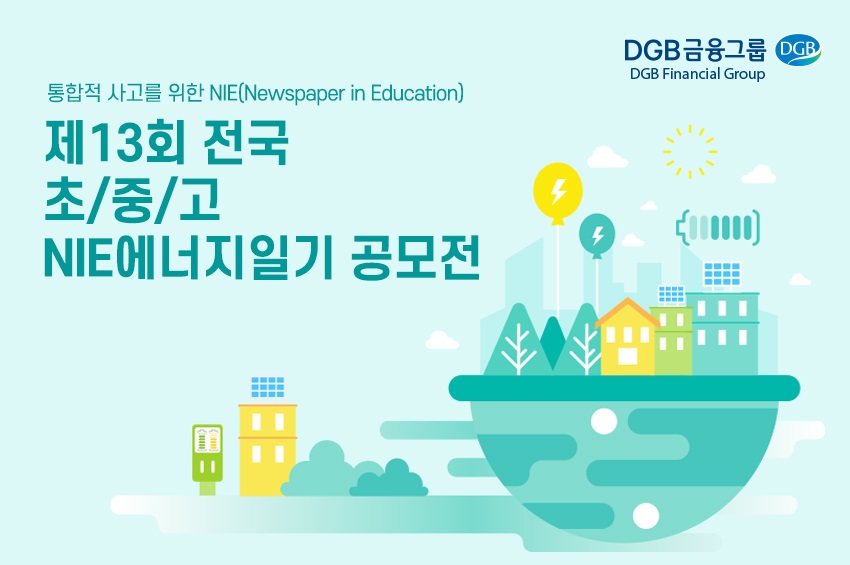 DGB금융그룹 DGB
DGB Financial Group

통합적 사고를 위한 NIE(Newspaper in Education)

제13회 전국
초/중/고
NIE에너지일기 공모전